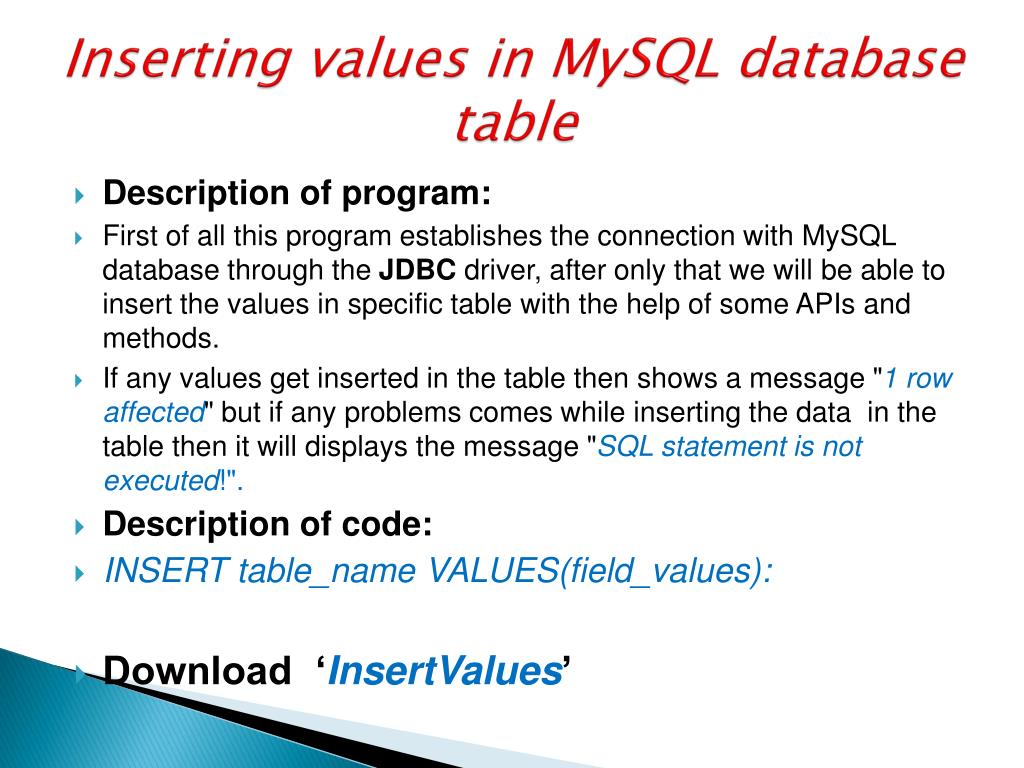 Inserting values in MySQL database table

Description of program:

First of all this program establishes the connection with MySQL database through the JDBC driver, after only that we will be able to insert the values in specific table with the help of some APIs and methods.

If any values get inserted in the table then shows a message "1 row affected" but if any problems comes while inserting the data in the table then it will displays the message "SQL statement is not executed!".

Description of code:

INSERT table_name VALUES(field_values):

Download ‘InsertValues’